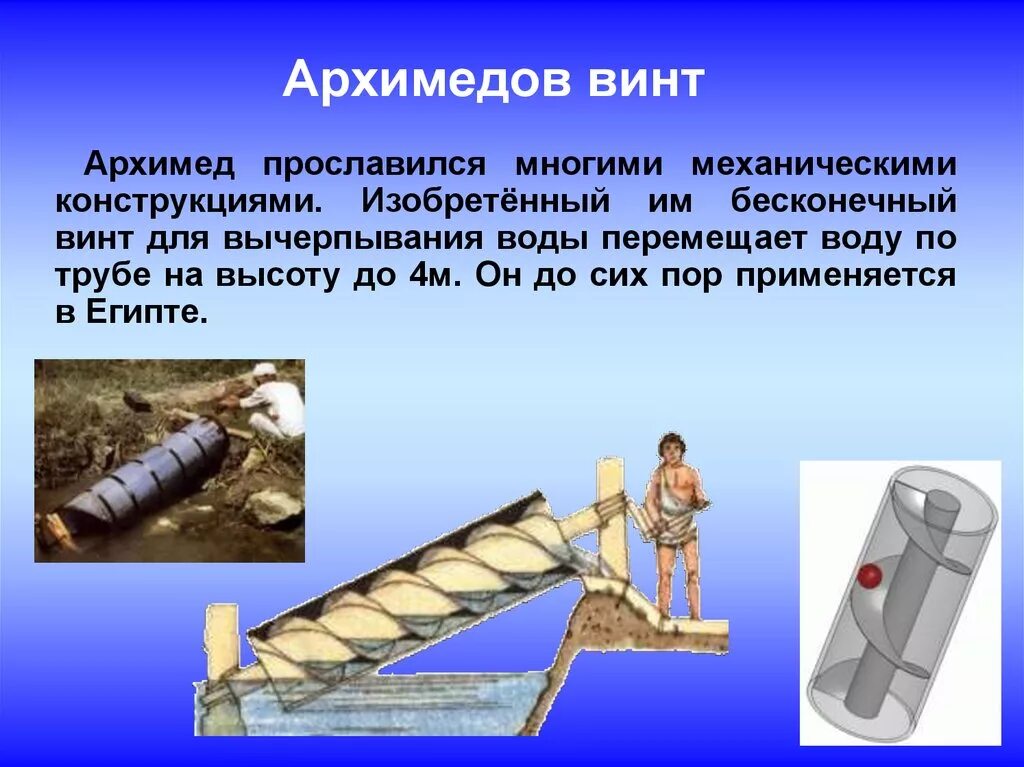 Архимедов винт

Архимед прославился многими механическими конструкциями. Изобретённый им бесконечный винт для вычерпывания воды перемещает воду по трубе на высоту до 4м. Он до сих пор применяется в Египте.